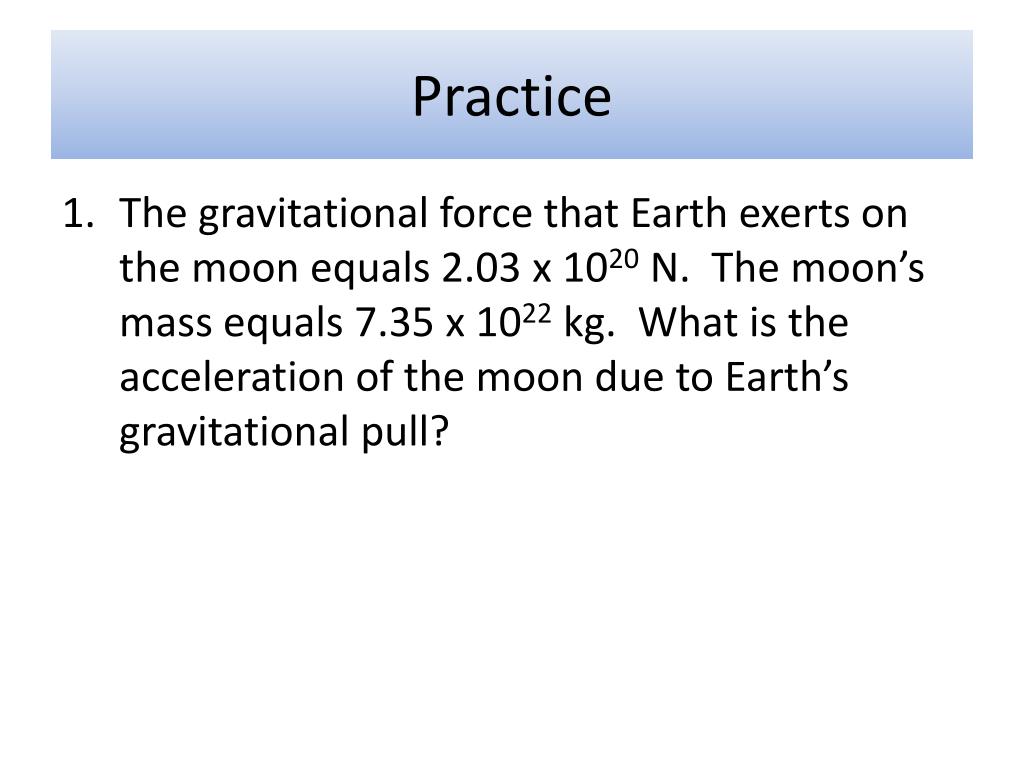 Practice

1. The gravitational force that Earth exerts on the moon equals 2.03 x $10^{20}$ N. The moon's mass equals 7.35 x $10^{22}$ kg. What is the acceleration of the moon due to Earth's gravitational pull?